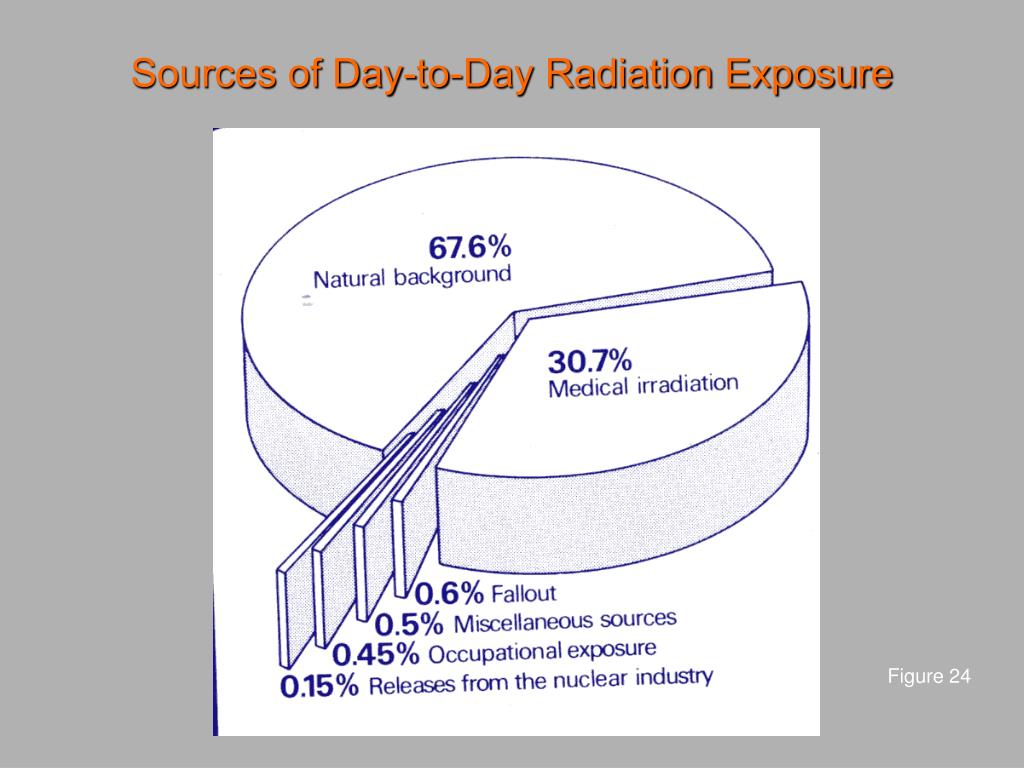 Sources of Day-to-Day Radiation Exposure

67.6%
Natural background

30.7%
Medical irradiation

0.6% Fallout
0.5% Miscellaneous sources
0.45% Occupational exposure
0.15% Releases from the nuclear industry

Figure 24